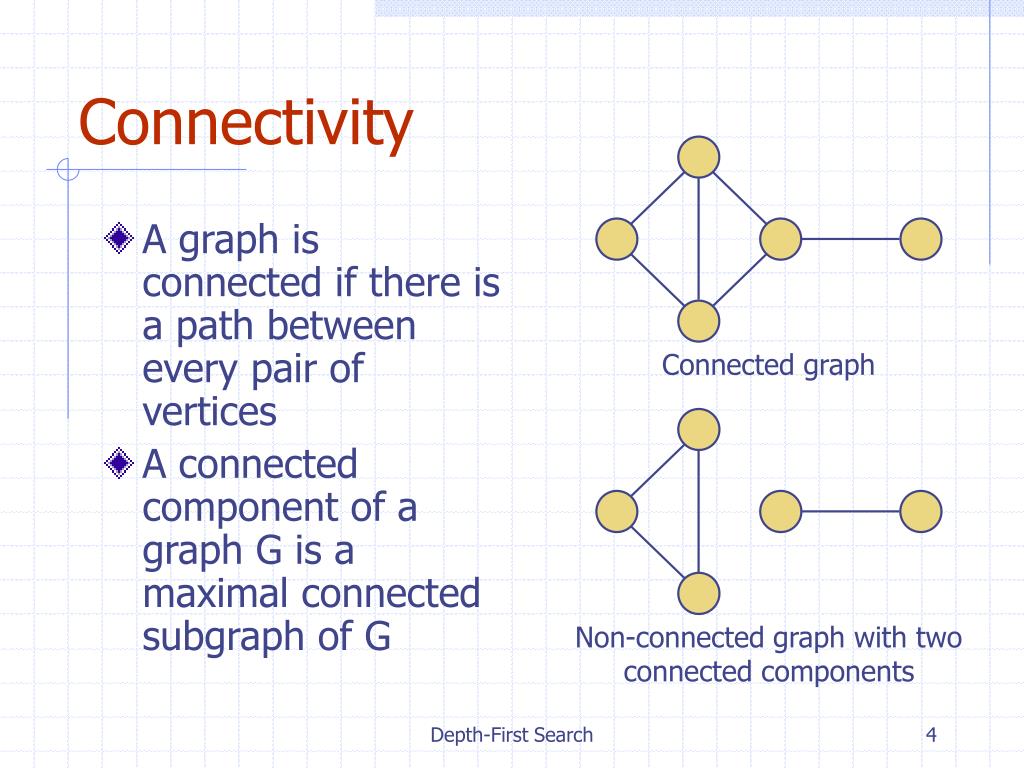 Connectivity

A graph is connected if there is a path between every pair of vertices

A connected component of a graph G is a maximal connected subgraph of G

Connected graph

Non-connected graph with two connected components

Depth-First Search

4